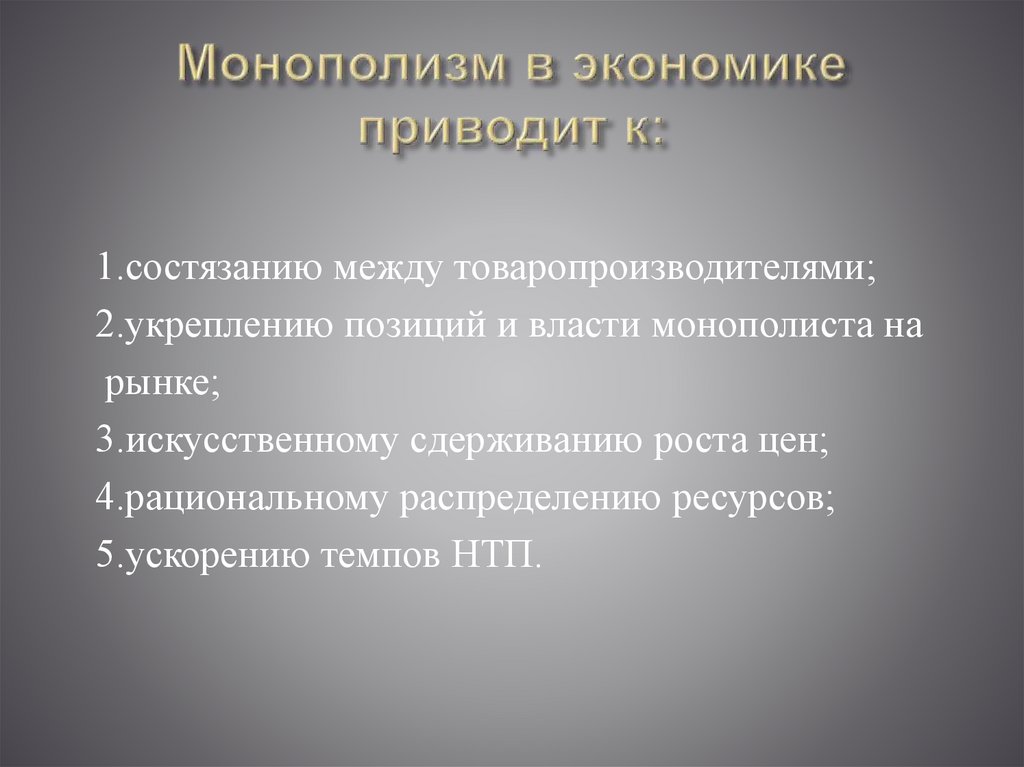 Монополизм в экономике приводит к:

1.состязанию между товаропроизводителями;
2.укреплению позиций и власти монополиста на рынке;
3.искусственному сдерживанию роста цен;
4.рациональному распределению ресурсов;
5.ускорению темпов НТП.